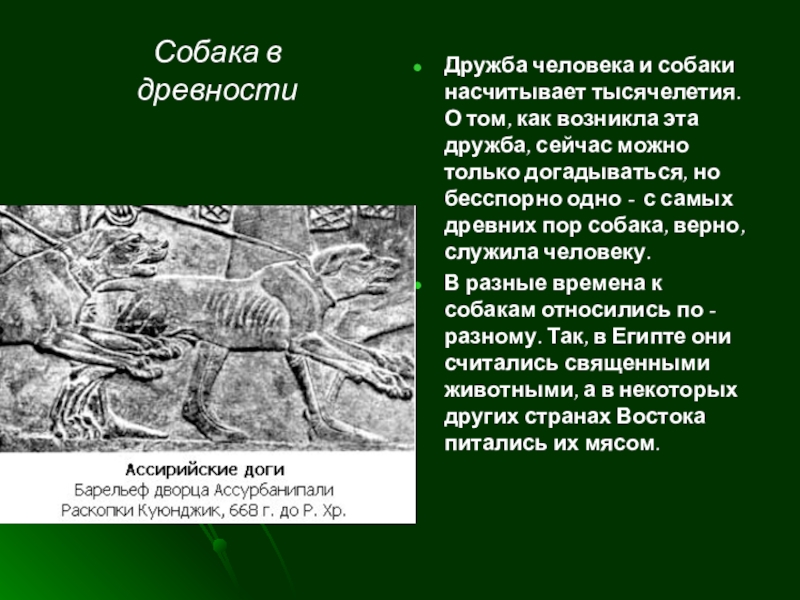 Собака в древности

Ассирийские доги
Барельеф дворца Ассурбанипали
Раскопки Куюнджик, 668 г. до Р. Хр.

Дружба человека и собаки насчитывает тысячелетия. О том, как возникла эта дружба, сейчас можно только догадываться, но бесспорно одно - с самых древних пор собака, верно, служила человеку.

В разные времена к собакам относились по - разному. Так, в Египте они считались священными животными, а в некоторых других странах Востока питались их мясом.